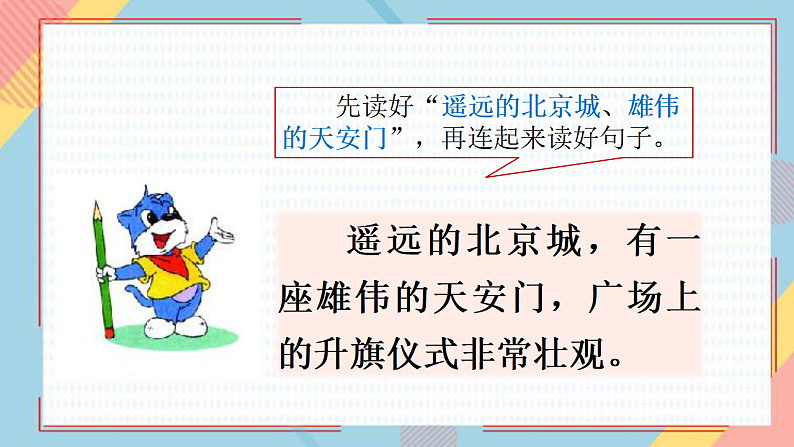 先读好“遥远的北京城、雄伟的天安门”，再连起来读好句子。

遥远的北京城，有一座雄伟的天安门，广场上的升旗仪式非常壮观。